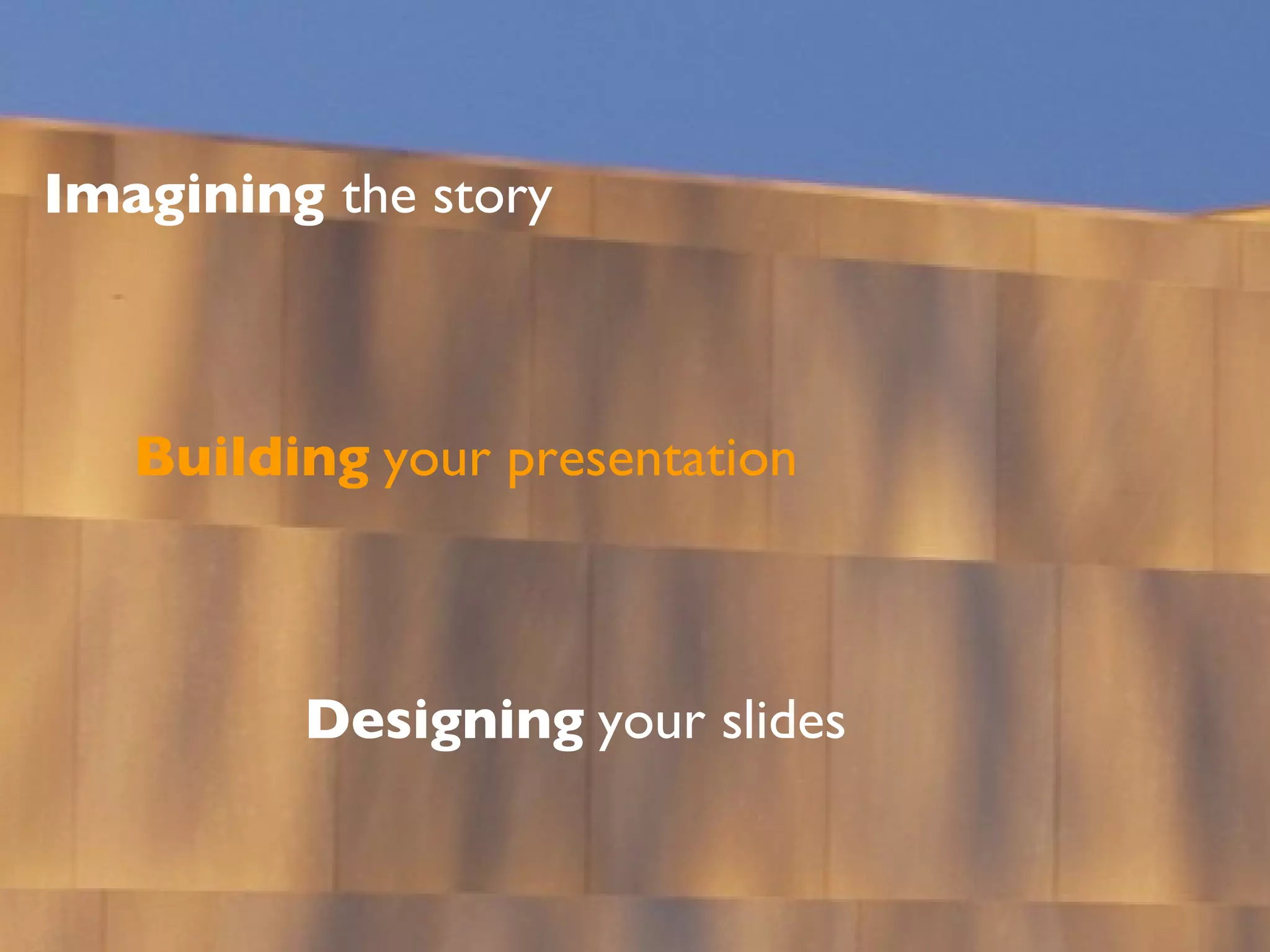 Imagining the story

Building your presentation

Designing your slides